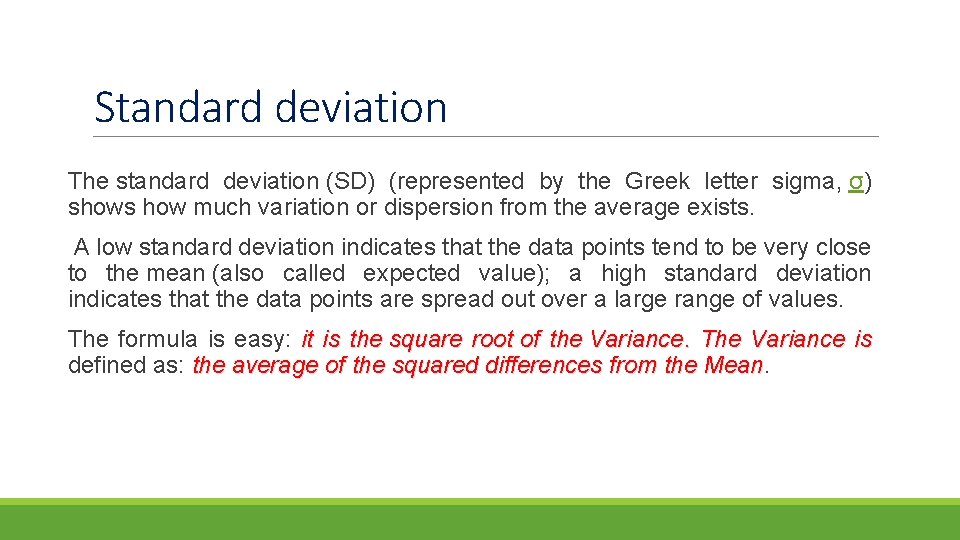 Standard deviation

The standard deviation (SD) (represented by the Greek letter sigma, σ) shows how much variation or dispersion from the average exists.

A low standard deviation indicates that the data points tend to be very close to the mean (also called expected value); a high standard deviation indicates that the data points are spread out over a large range of values.

The formula is easy: it is the square root of the Variance. The Variance is defined as: the average of the squared differences from the Mean.